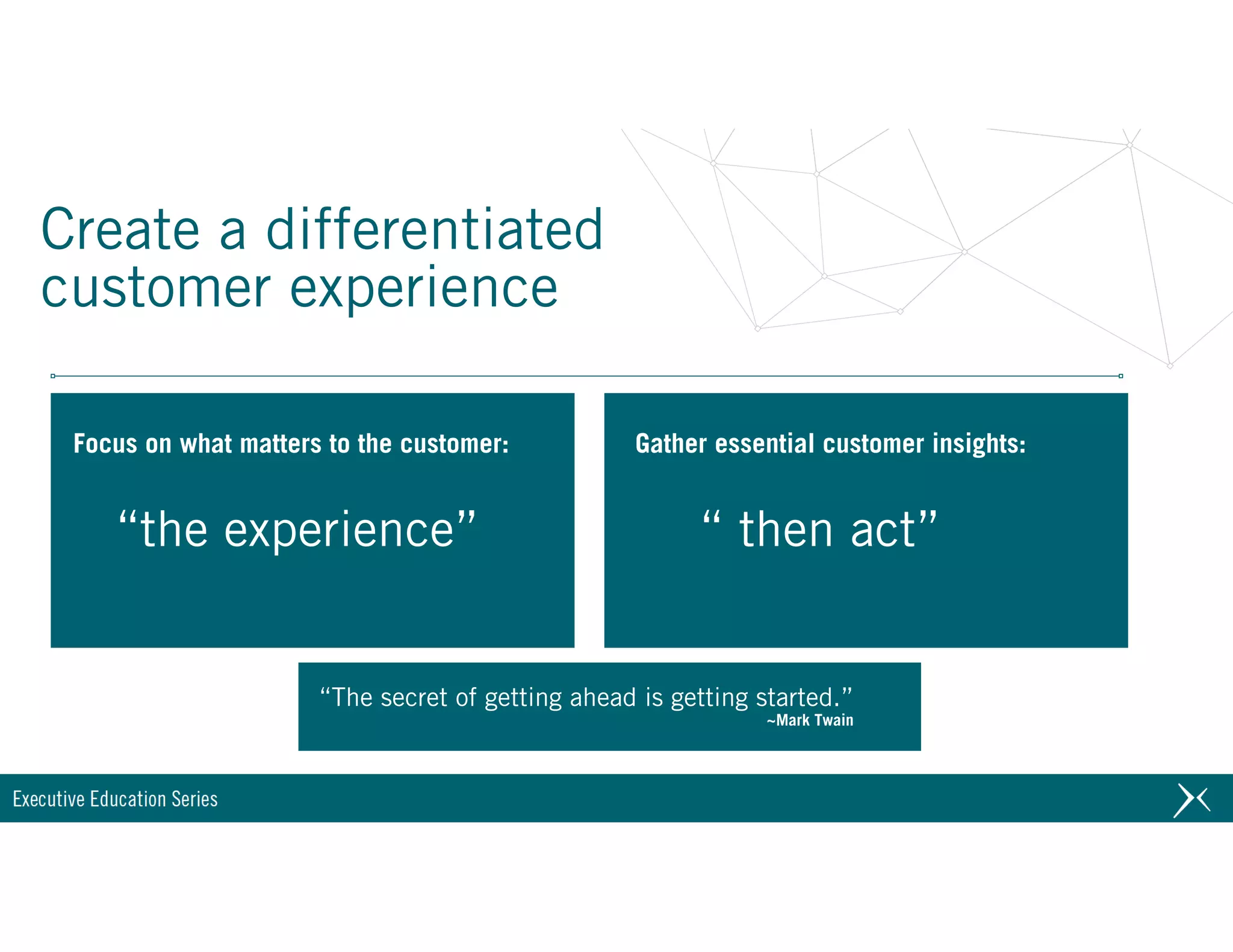 Create a differentiated customer experience

Focus on what matters to the customer:

“the experience”

Gather essential customer insights:

“ then act”

“The secret of getting ahead is getting started.”
~Mark Twain

Executive Education Series